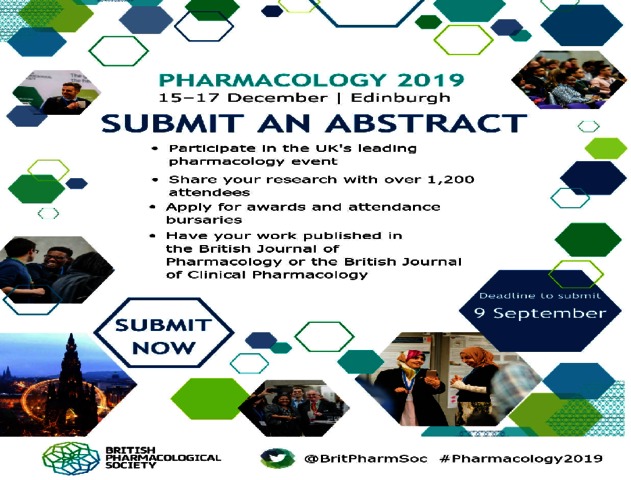 PHARMACOLOGY 2019
15–17 December | Edinburgh

SUBMIT AN ABSTRACT

• Participate in the UK's leading pharmacology event
• Share your research with over 1,200 attendees
• Apply for awards and attendance bursaries
• Have your work published in the British Journal of Pharmacology or the British Journal of Clinical Pharmacology

Deadline to submit
9 September

SUBMIT NOW

BRITISH PHARMACOLOGICAL SOCIETY

@BritPharmSoc #Pharmacology2019